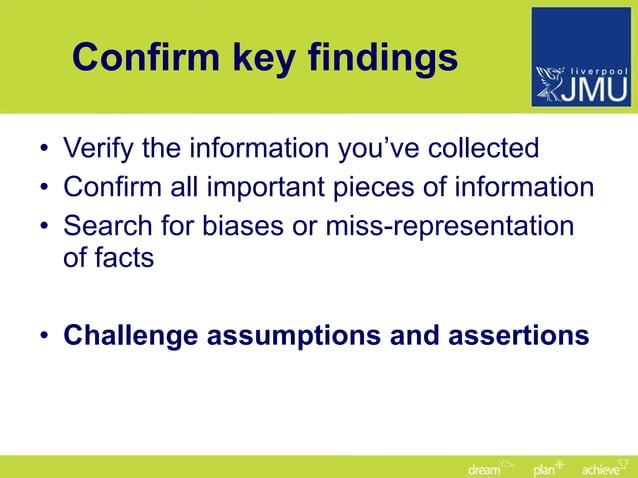 Confirm key findings

liverpool JMU

• Verify the information you've collected
• Confirm all important pieces of information
• Search for biases or miss-representation of facts

• **Challenge assumptions and assertions**

dream plan achieve